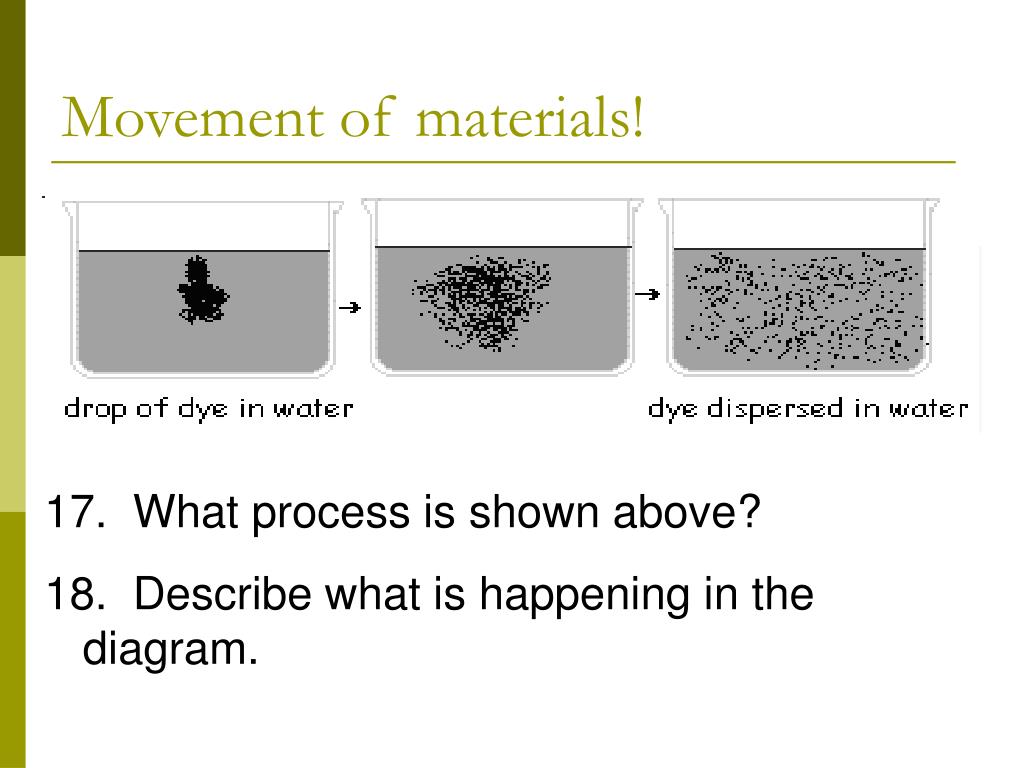 Movement of materials!

drop of dye in water

dye dispersed in water

17. What process is shown above?

18. Describe what is happening in the diagram.